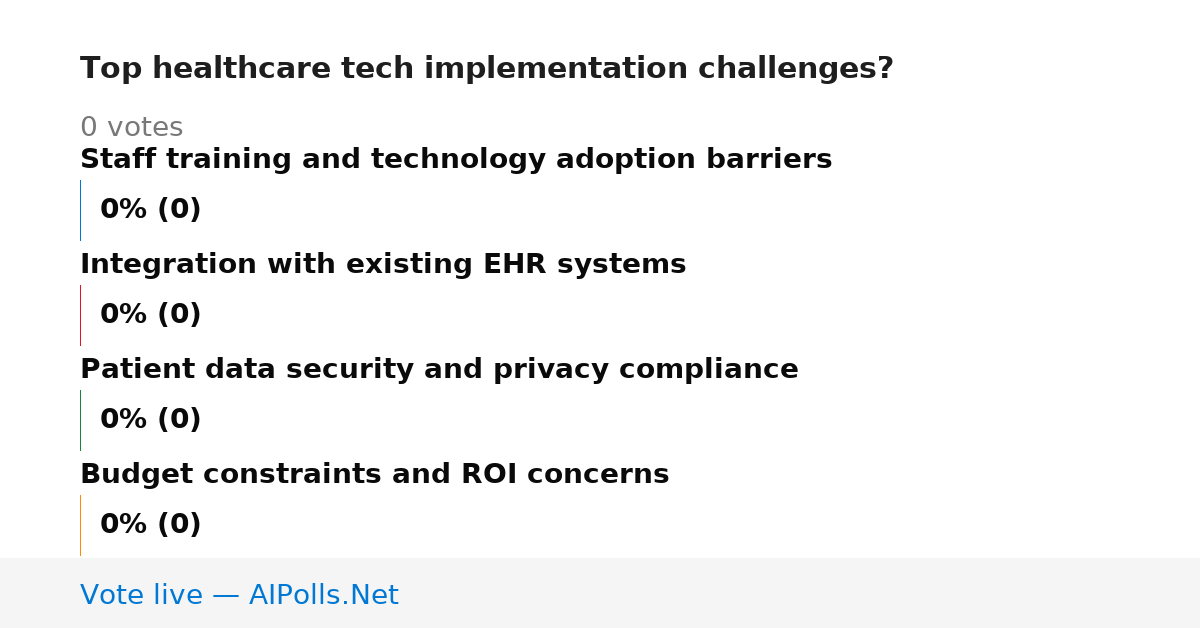 Top healthcare tech implementation challenges?

0 votes

Staff training and technology adoption barriers

0% (0)

Integration with existing EHR systems

0% (0)

Patient data security and privacy compliance

0% (0)

Budget constraints and ROI concerns

0% (0)

Vote live — AIPolls.Net